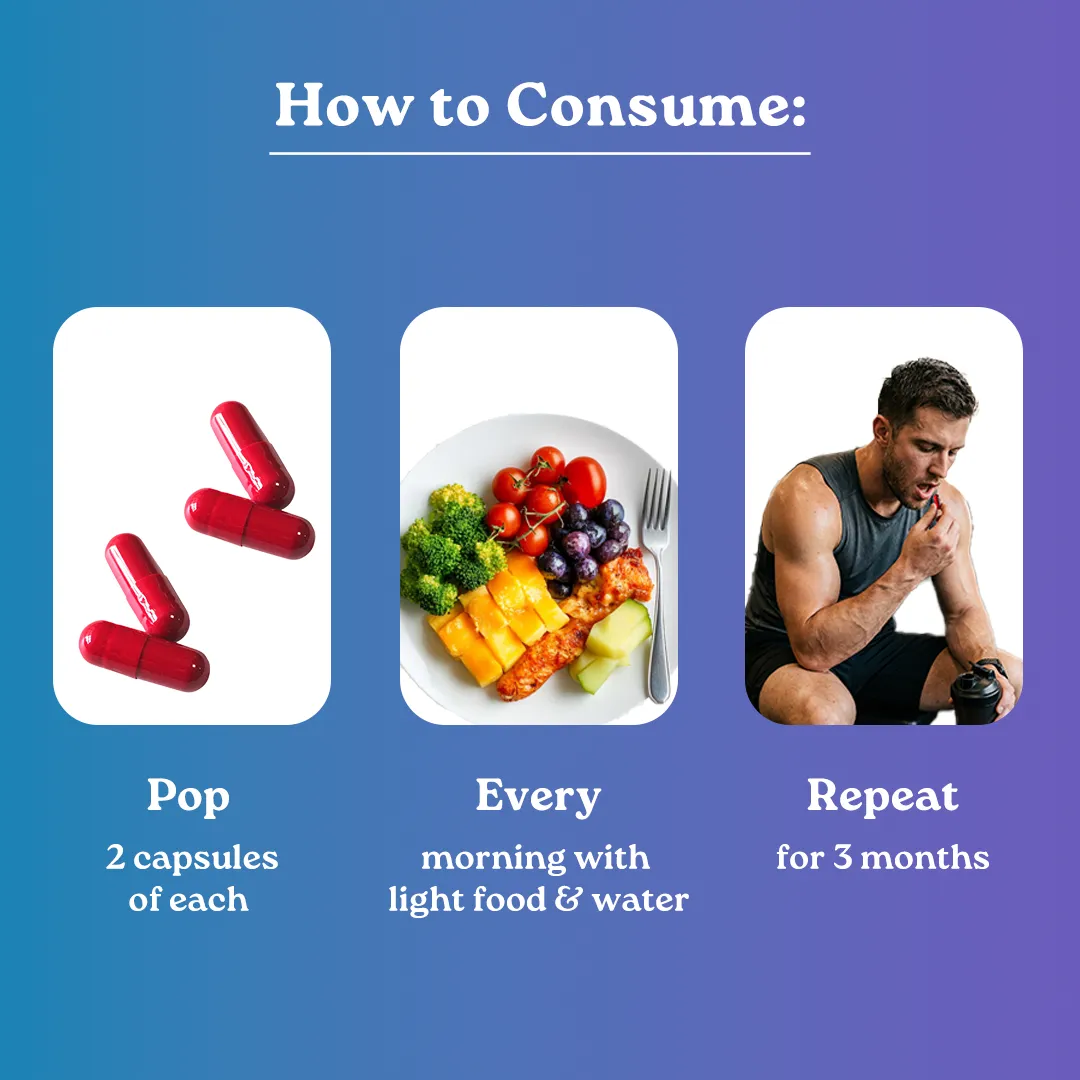 How to Consume:

Pop
2 capsules of each

Every
morning with light food & water

Repeat
for 3 months